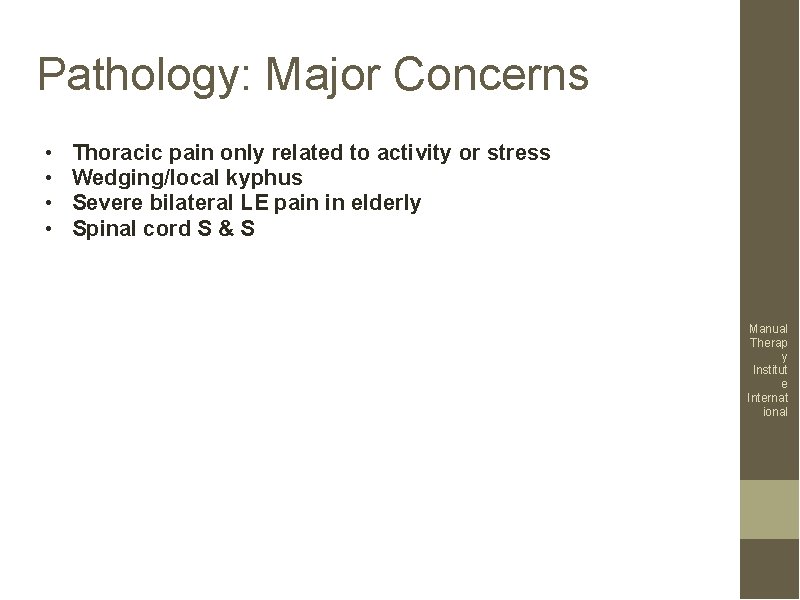 Pathology: Major Concerns

• Thoracic pain only related to activity or stress
• Wedging/local kyphus
• Severe bilateral LE pain in elderly
• Spinal cord S & S

Manual Therapy Institute International